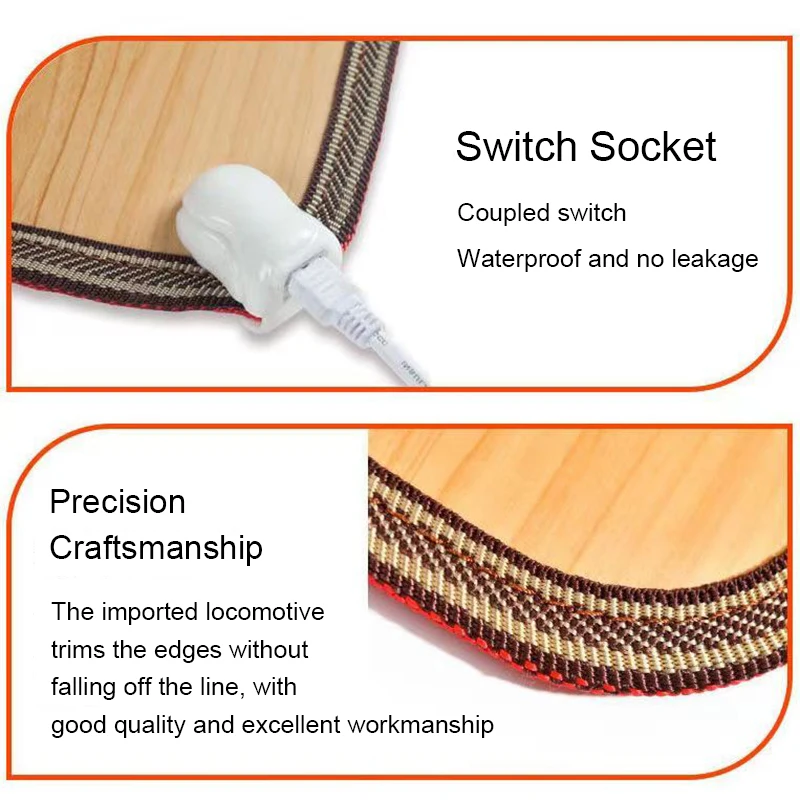 Switch Socket

Coupled switch

Waterproof and no leakage

Precision Craftsmanship

The imported locomotive trims the edges without falling off the line, with good quality and excellent workmanship